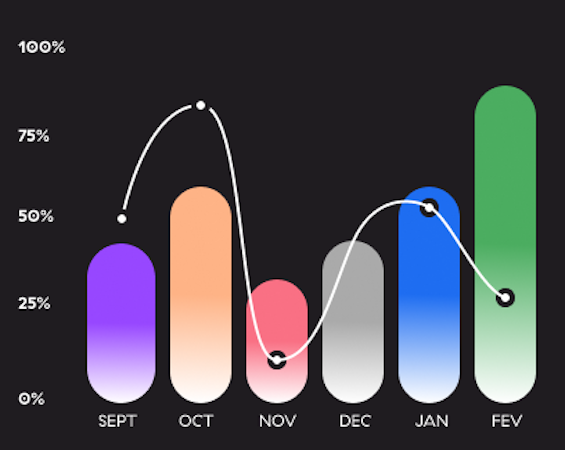 100%
75%
50%
25%
0%
SEPT
OCT
NOV
DEC
JAN
FEV